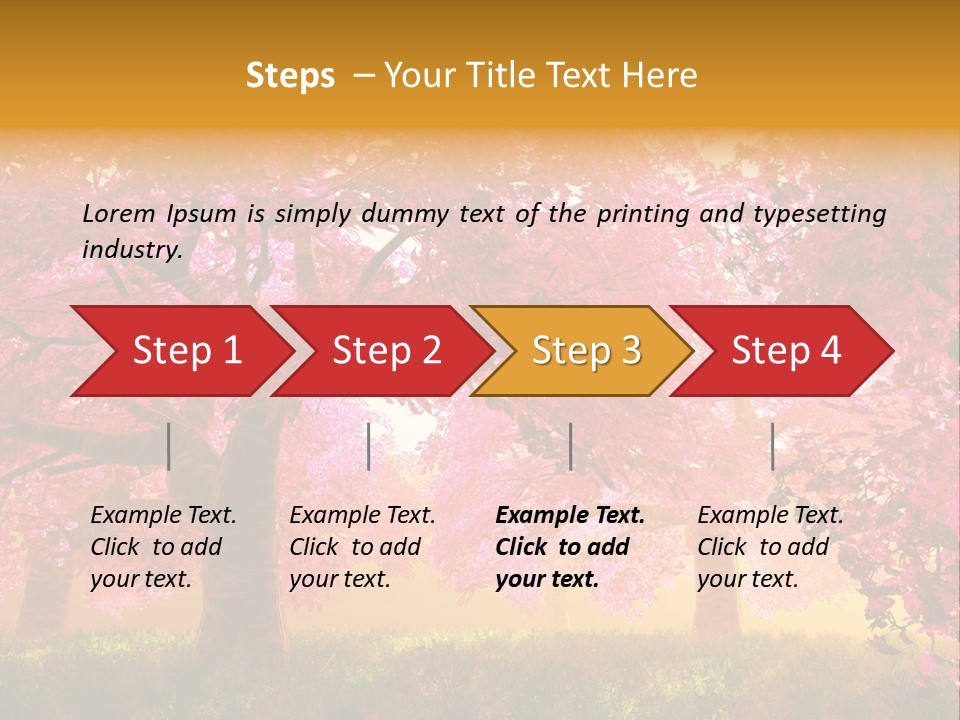 Steps – Your Title Text Here

Lorem Ipsum is simply dummy text of the printing and typesetting industry.

Step 1

Step 2

Step 3

Step 4

Example Text. Click to add your text.

Example Text. Click to add your text.

Example Text. Click to add your text.

Example Text. Click to add your text.